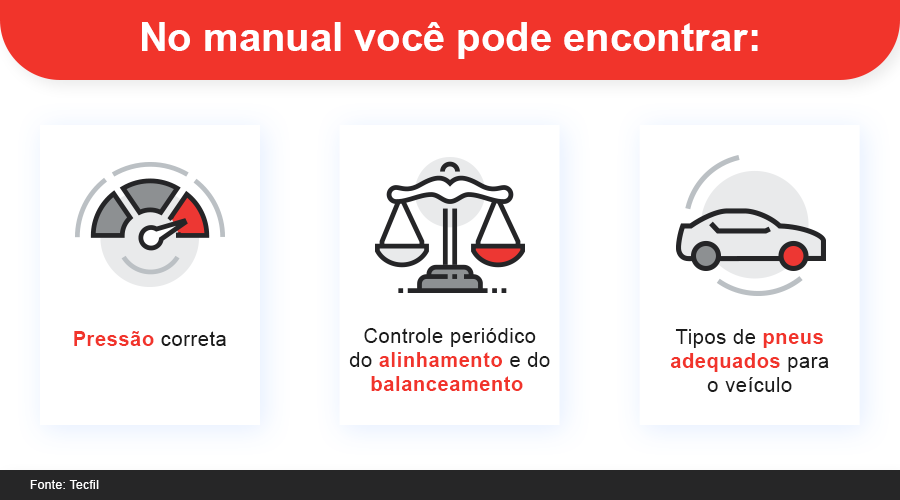 No manual você pode encontrar:

Pressão correta

Controle periódico do alinhamento e do balanceamento

Tipos de pneus adequados para o veículo

Fonte: Tecfil